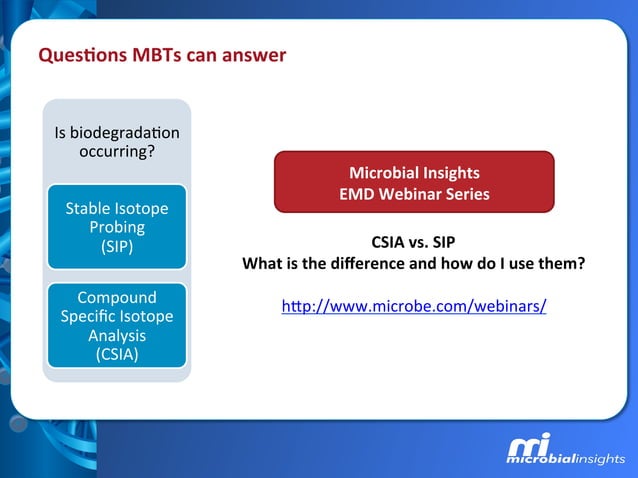 Questions MBTs can answer

Is biodegradation occurring?

Stable Isotope Probing (SIP)

Compound Specific Isotope Analysis (CSIA)

Microbial Insights EMD Webinar Series

CSIA vs. SIP
What is the difference and how do I use them?

http://www.microbe.com/webinars/

mi microbialinsights